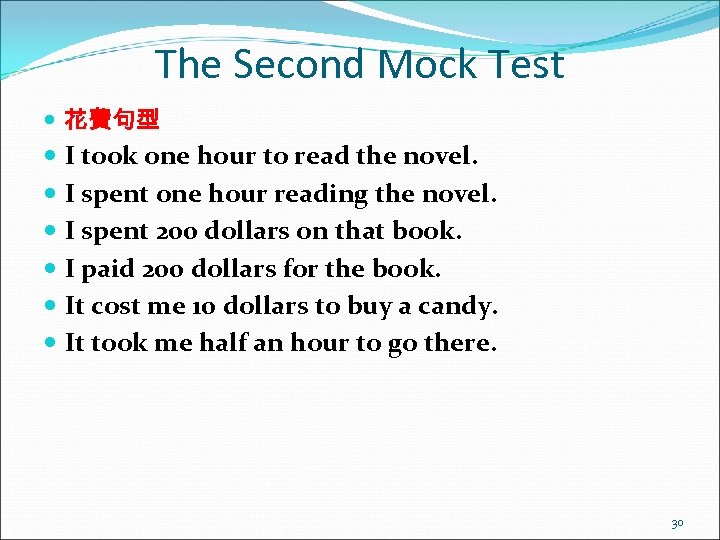 The Second Mock Test

- 花費句型
- I took one hour to read the novel.
- I spent one hour reading the novel.
- I spent 200 dollars on that book.
- I paid 200 dollars for the book.
- It cost me 10 dollars to buy a candy.
- It took me half an hour to go there.

30